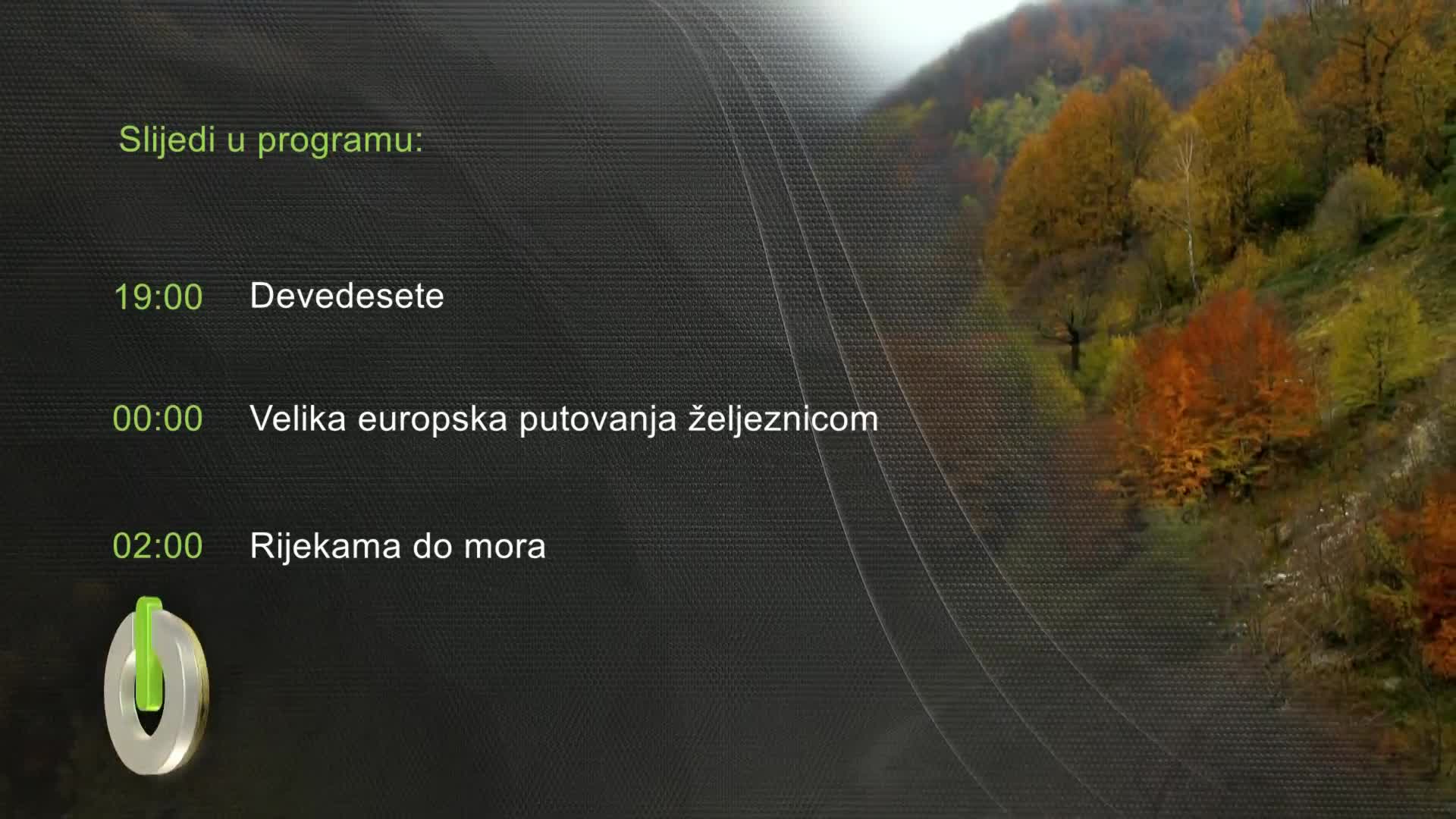 Slijedi u programu:

19:00 Devedesete

00:00 Velika europska putovanja željeznicom

02:00 Rijekama do mora